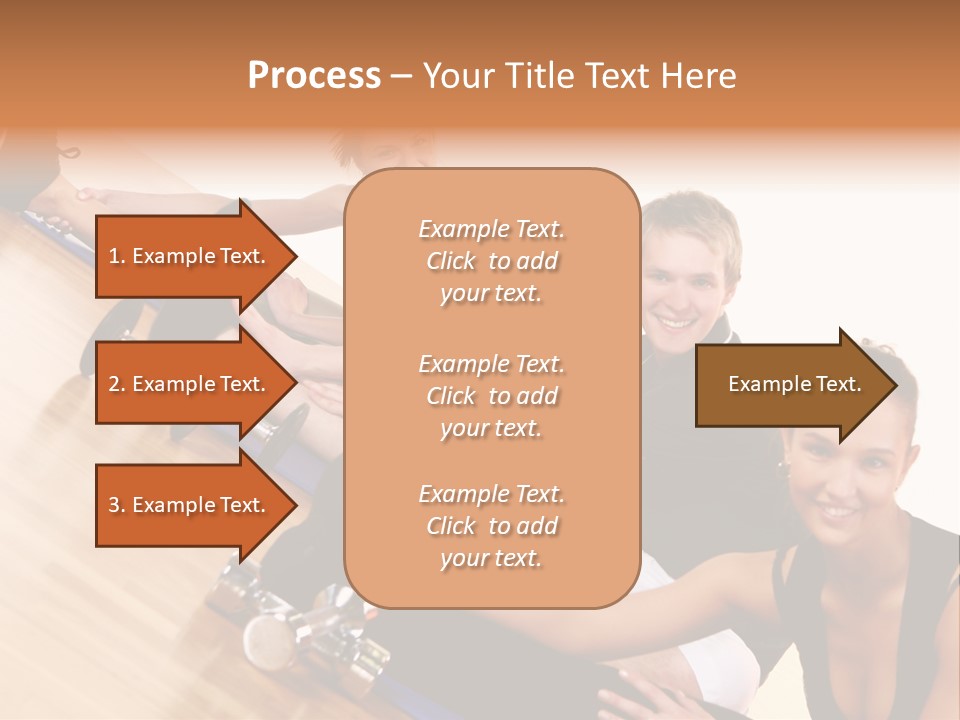 Process – Your Title Text Here

1. Example Text.

2. Example Text.

3. Example Text.

Example Text. Click to add your text.

Example Text. Click to add your text.

Example Text. Click to add your text.

Example Text.